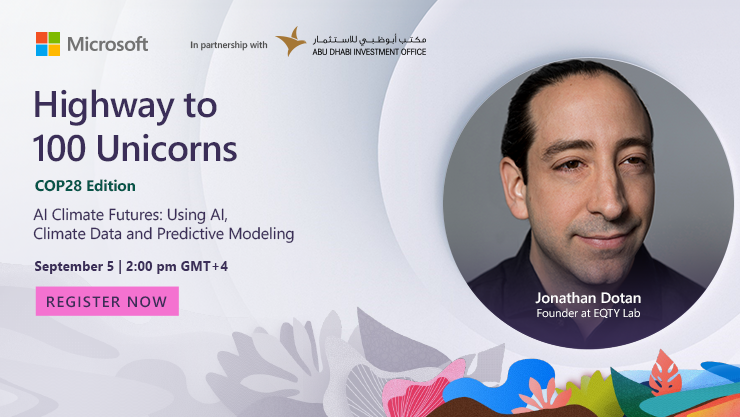 Microsoft

In partnership with

مكتب أبوظبي للاستثمار
ABU DHABI INVESTMENT OFFICE

Highway to 100 Unicorns

COP28 Edition

AI Climate Futures: Using AI, Climate Data and Predictive Modeling

September 5 | 2:00 pm GMT+4

REGISTER NOW

Jonathan Dotan
Founder at EQTY Lab